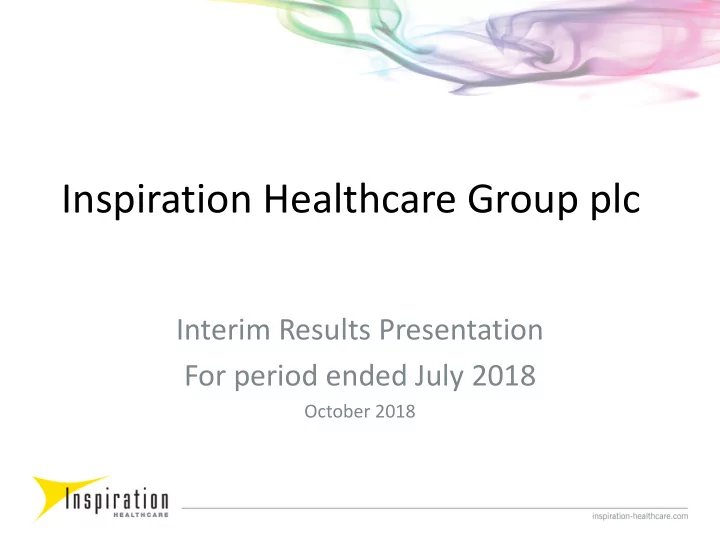 Inspiration Healthcare Group plc

Interim Results Presentation
For period ended July 2018
October 2018

Inspiration
HEALTHCARE

inspiration-healthcare.com